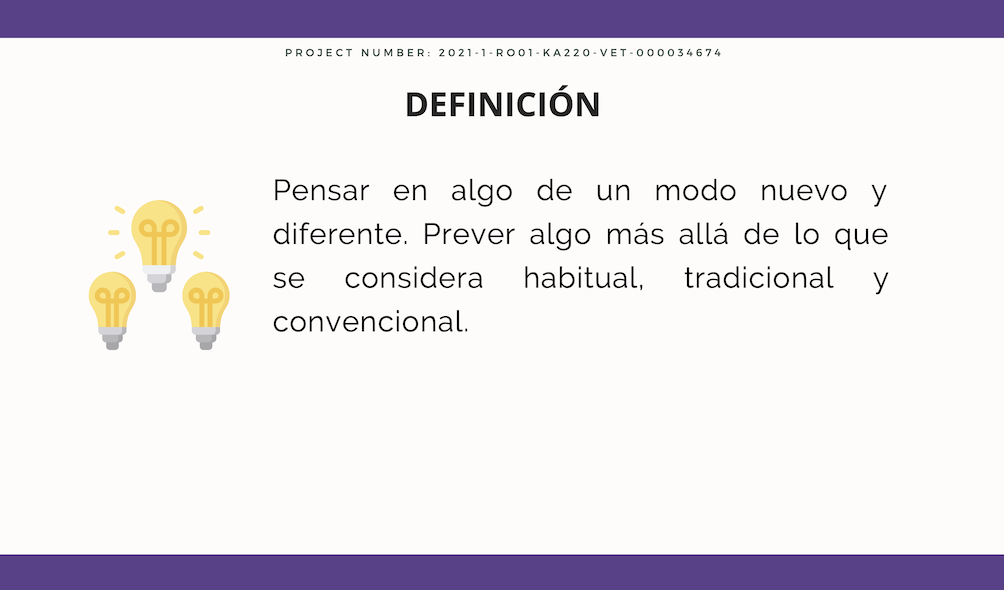 PROJECT NUMBER: 2021-1-RO01-KA220-VET-000034674

DEFINICIÓN

Pensar en algo de un modo nuevo y diferente. Prever algo más allá de lo que se considera habitual, tradicional y convencional.